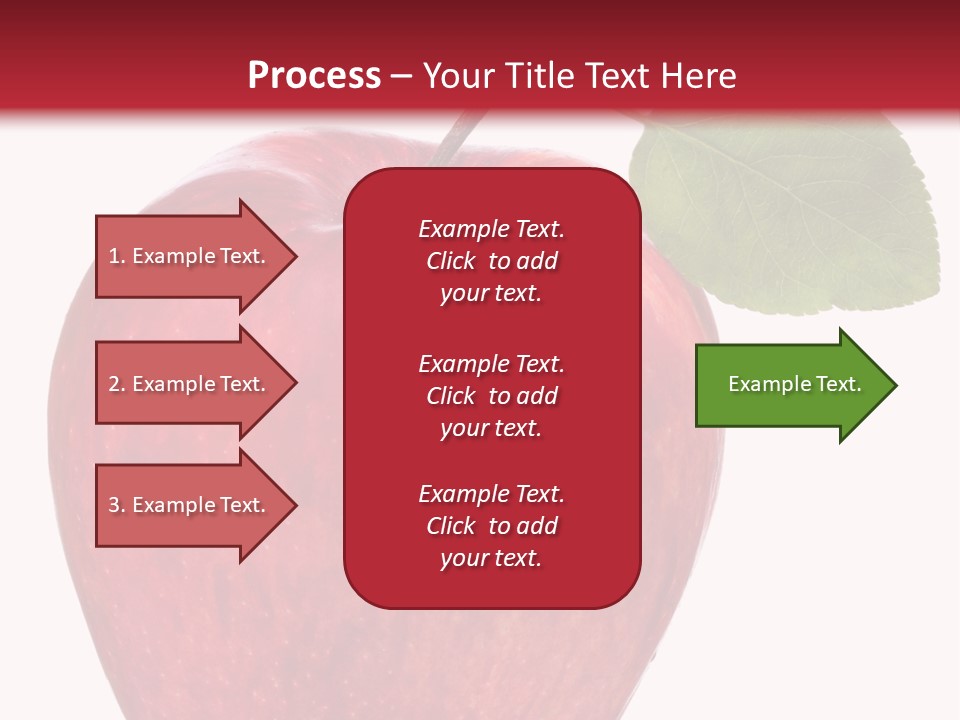 Process – Your Title Text Here

1. Example Text.

2. Example Text.

3. Example Text.

Example Text. Click to add your text.

Example Text. Click to add your text.

Example Text. Click to add your text.

Example Text.